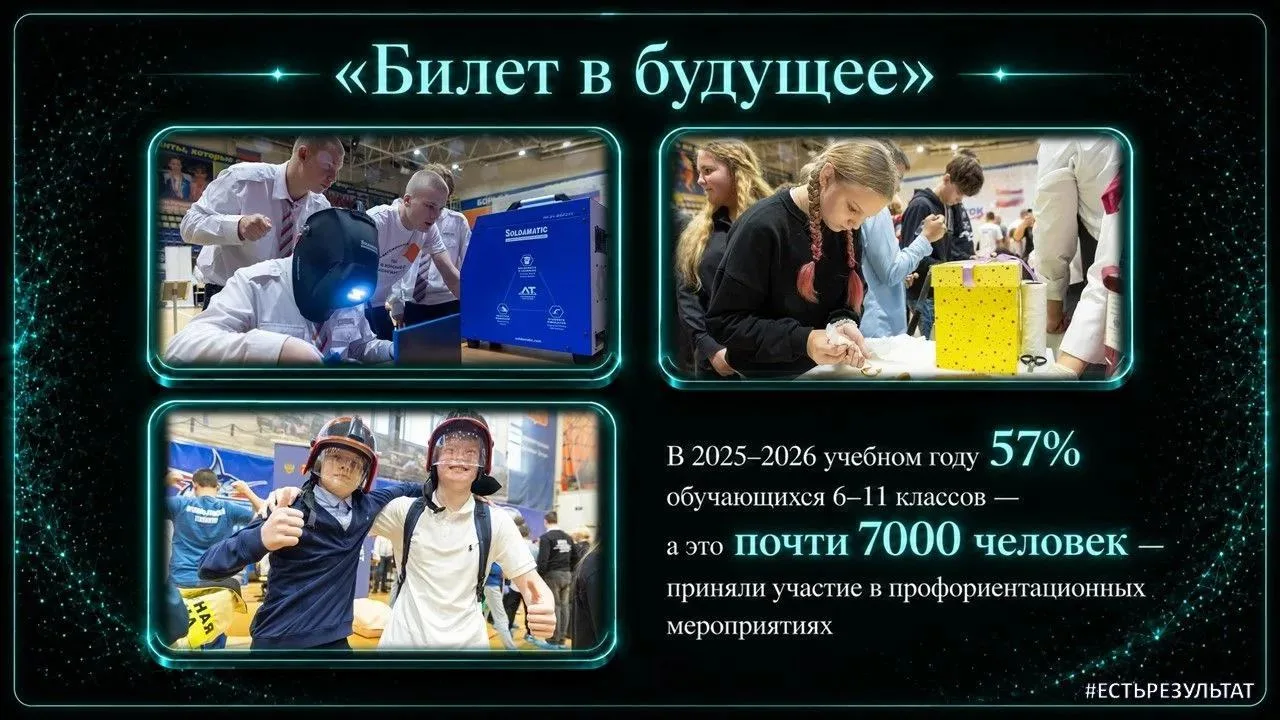 «Билет в будущее»

SOLDAMATIC

В 2025–2026 учебном году 57% обучающихся 6–11 классов — а это почти 7000 человек — приняли участие в профориентационных мероприятиях

#ЕСТЬРЕЗУЛЬТАТ